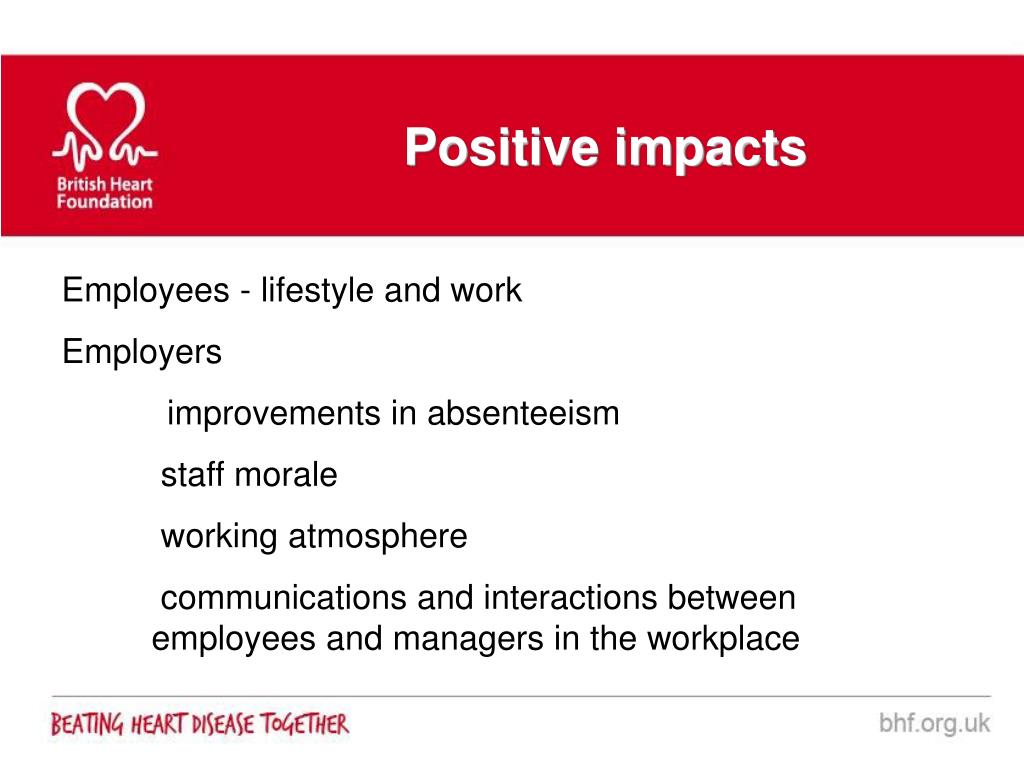 British Heart Foundation

Positive impacts

Employees - lifestyle and work

Employers

improvements in absenteeism

staff morale

working atmosphere

communications and interactions between employees and managers in the workplace

BEATING HEART DISEASE TOGETHER

bhf.org.uk